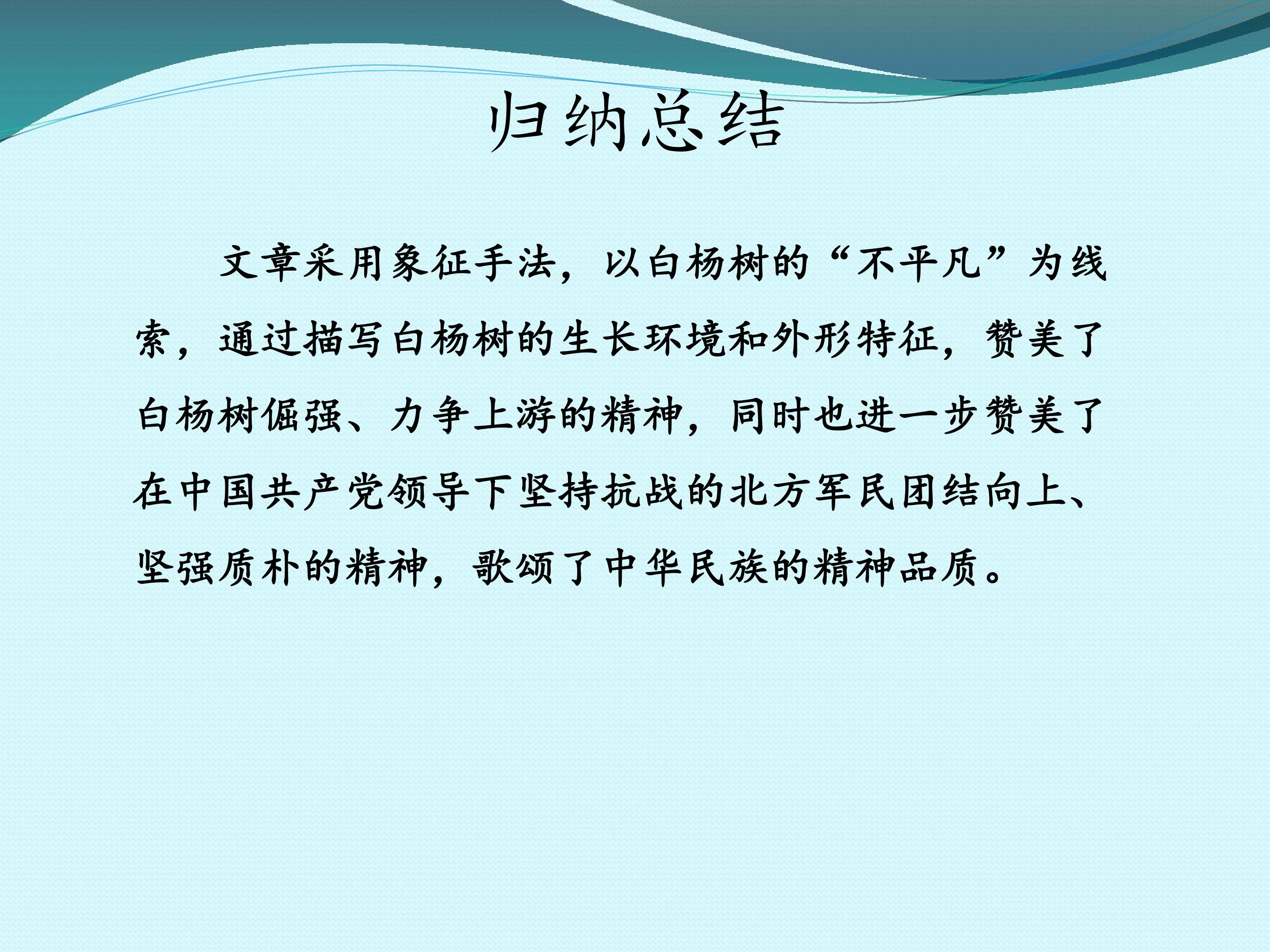 归纳总结

文章采用象征手法，以白杨树的“不平凡”为线索，通过描写白杨树的生长环境和外形特征，赞美了白杨树倔强、力争上游的精神，同时也进一步赞美了在中国共产党领导下坚持抗战的北方军民团结向上、坚强质朴的精神，歌颂了中华民族的精神品质。